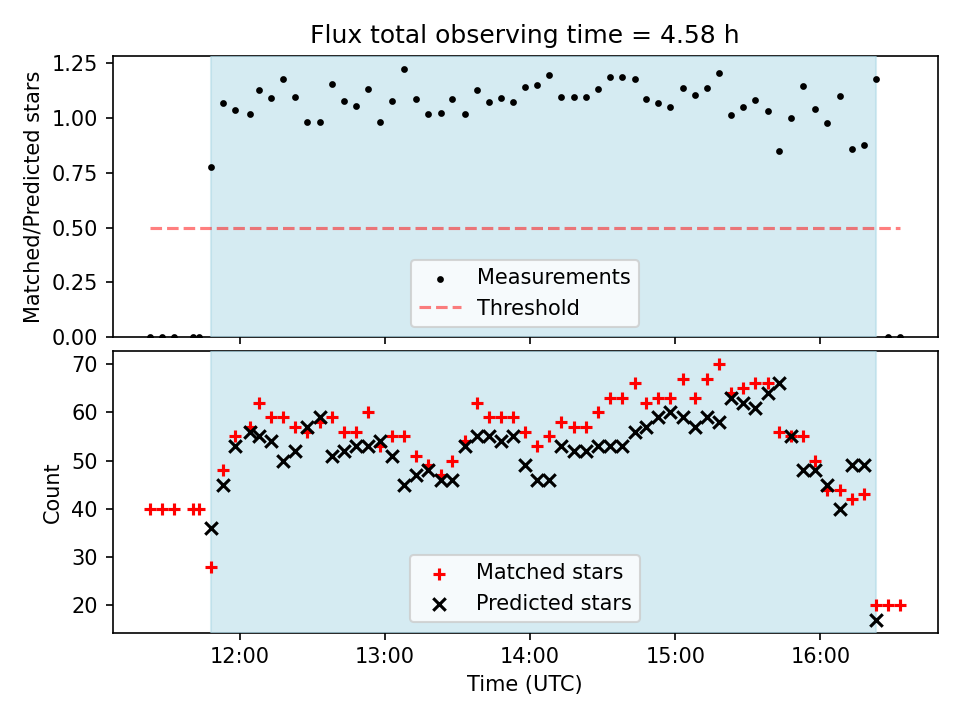 Flux total observing time = 4.58 h

Matched/Predicted stars

1.25
1.00
0.75
0.50
0.25
0.00

Measurements
Threshold

Count

70
60
50
40
30
20

Matched stars
Predicted stars

12:00
13:00
14:00
15:00
16:00

Time (UTC)